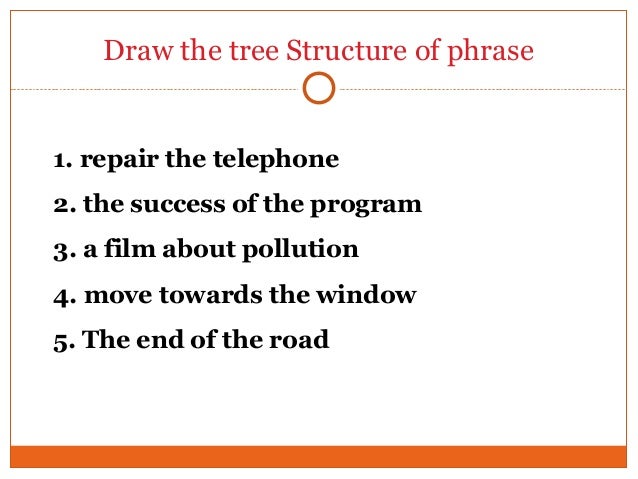 Draw the tree Structure of phrase

1. repair the telephone

2. the success of the program

3. a film about pollution

4. move towards the window

5. The end of the road